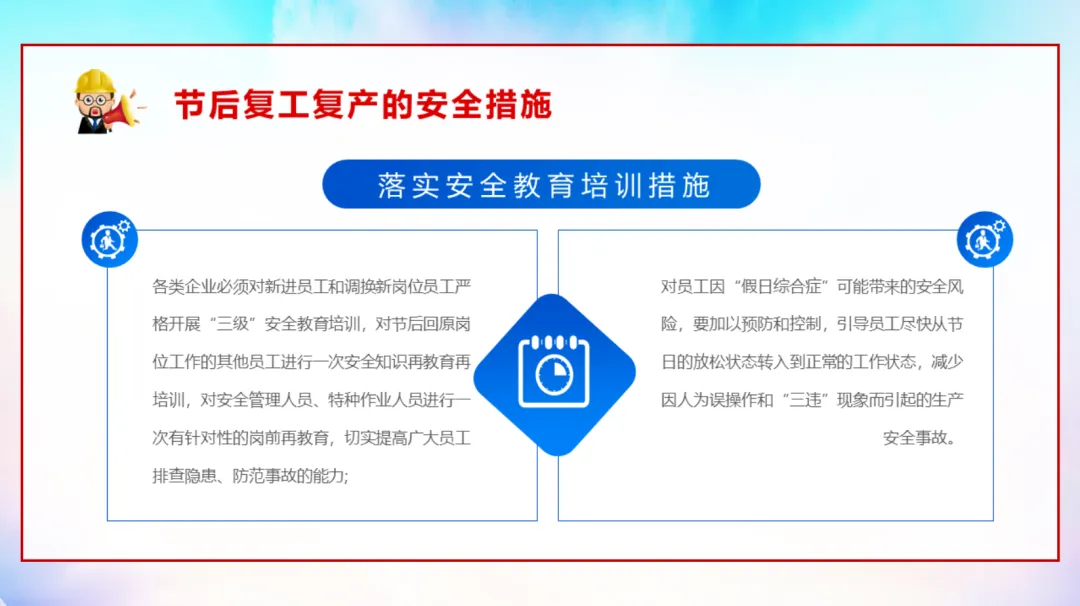 节后复工复产的安全措施

落实安全教育培训措施

各类企业必须对新进员工和调换新岗位员工严格开展“三级”安全教育培训，对节后回原岗位工作的其他员工进行一次安全知识再教育再培训，对安全管理人员、特种作业人员进行一次有针对性的岗前再教育，切实提高广大员工排查隐患、防范事故的能力;

对员工因“假日综合症”可能带来的安全风险，要加以预防和控制，引导员工尽快从节日的放松状态转入到正常的工作状态，减少因人为误操作和“三违”现象而引起的生产安全事故。